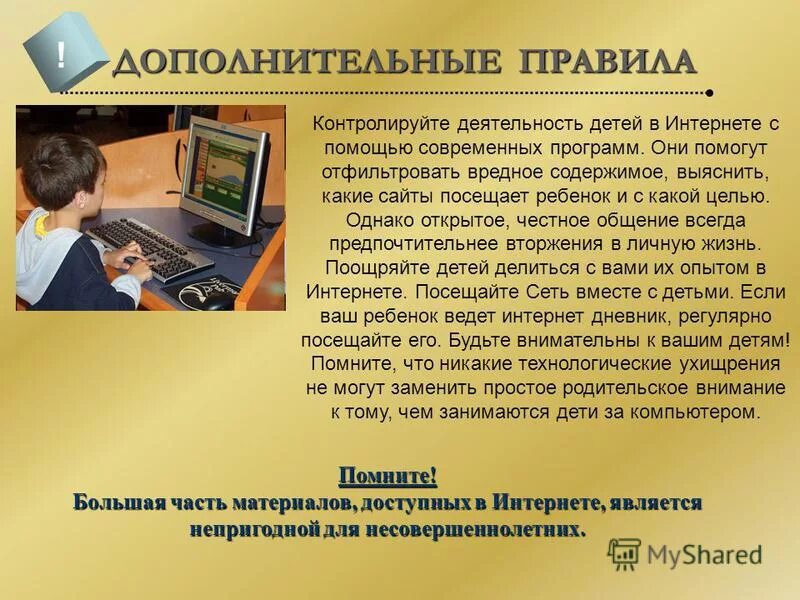 !

ДОПОЛНИТЕЛЬНЫЕ ПРАВИЛА

Контролируйте деятельность детей в Интернете с помощью современных программ. Они помогут отфильтровать вредное содержимое, выяснить, какие сайты посещает ребенок и с какой целью. Однако открытое, честное общение всегда предпочтительнее вторжения в личную жизнь. Поощряйте детей делиться с вами их опытом в Интернете. Посещайте Сеть вместе с детьми. Если ваш ребенок ведет интернет дневник, регулярно посещайте его. Будьте внимательны к вашим детям! Помните, что никакие технологические ухищрения не могут заменить простое родительское внимание к тому, чем занимаются дети за компьютером.

Помните!
Большая часть материалов, доступных в Интернете, является непригодной для несовершеннолетних.

MyShared